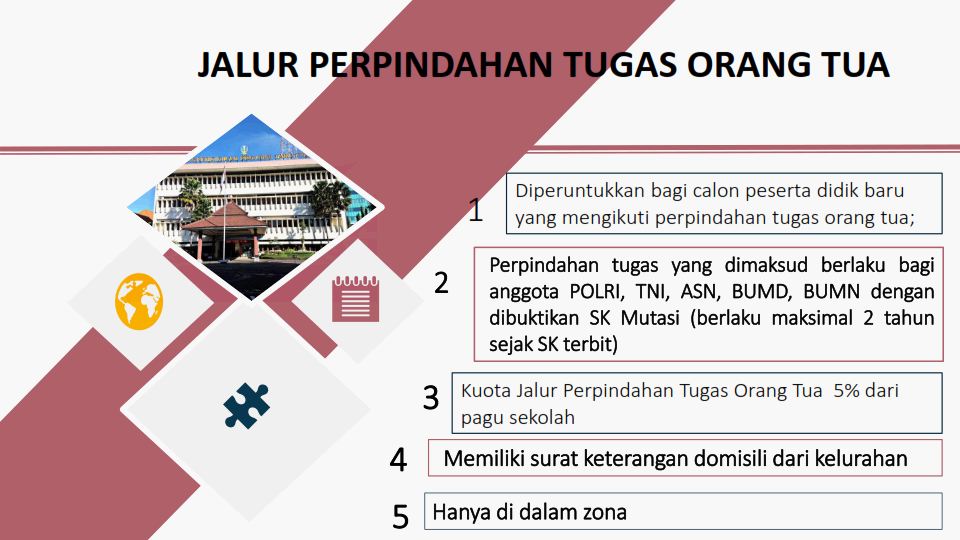 JALUR PERPINDAHAN TUGAS ORANG TUA

1 Diperuntukkan bagi calon peserta didik baru yang mengikuti perpindahan tugas orang tua;

2 Perpindahan tugas yang dimaksud berlaku bagi anggota POLRI, TNI, ASN, BUMD, BUMN dengan dibuktikan SK Mutasi (berlaku maksimal 2 tahun sejak SK terbit)

3 Kuota Jalur Perpindahan Tugas Orang Tua 5% dari pagu sekolah

4 Memiliki surat keterangan domisili dari kelurahan

5 Hanya di dalam zona